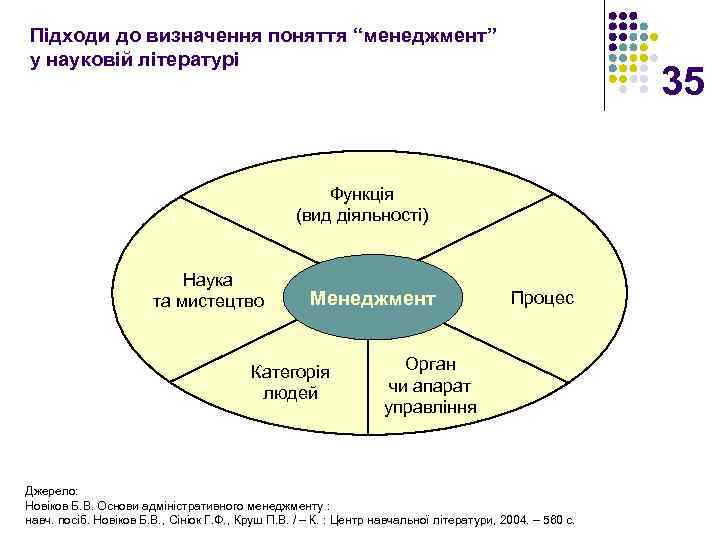 Підходи до визначення поняття “менеджмент” у науковій літературі

35

Функція
(вид діяльності)

Наука
та мистецтво

Менеджмент

Процес

Категорія
людей

Орган
чи апарат
управління

Джерело:
Новіков Б.В. Основи адміністративного менеджменту :
навч. посіб. Новіков Б.В., Сінюк Г.Ф., Круш П.В. / – К. : Центр навчальної літератури, 2004. – 560 с.